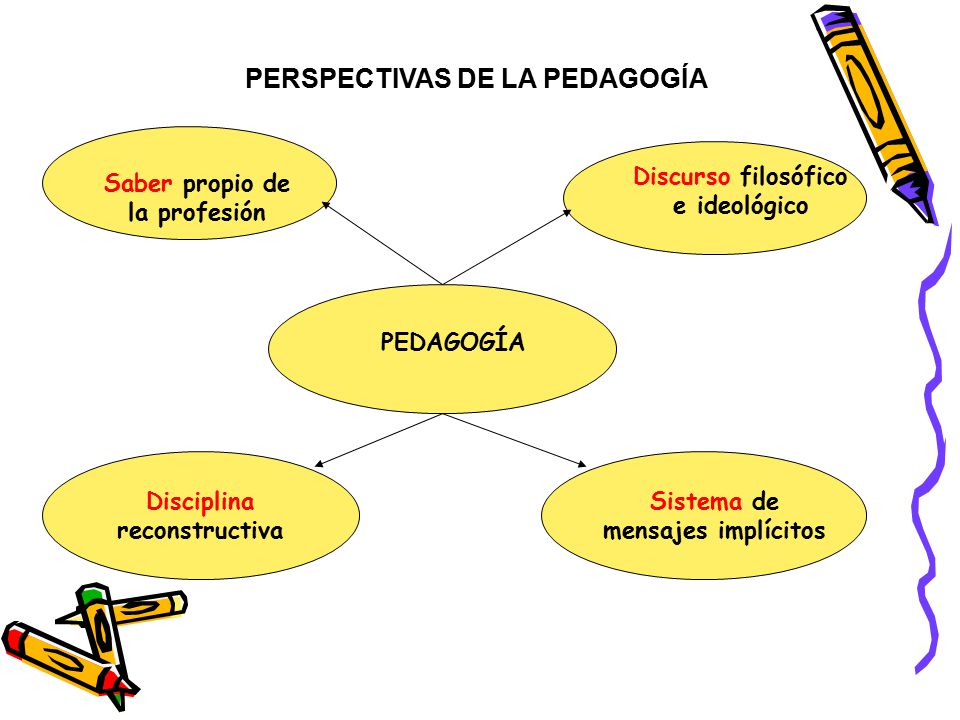 PERSPECTIVAS DE LA PEDAGOGÍA

Saber propio de la profesión

Discurso filosófico e ideológico

PEDAGOGÍA

Disciplina reconstructiva

Sistema de mensajes implícitos